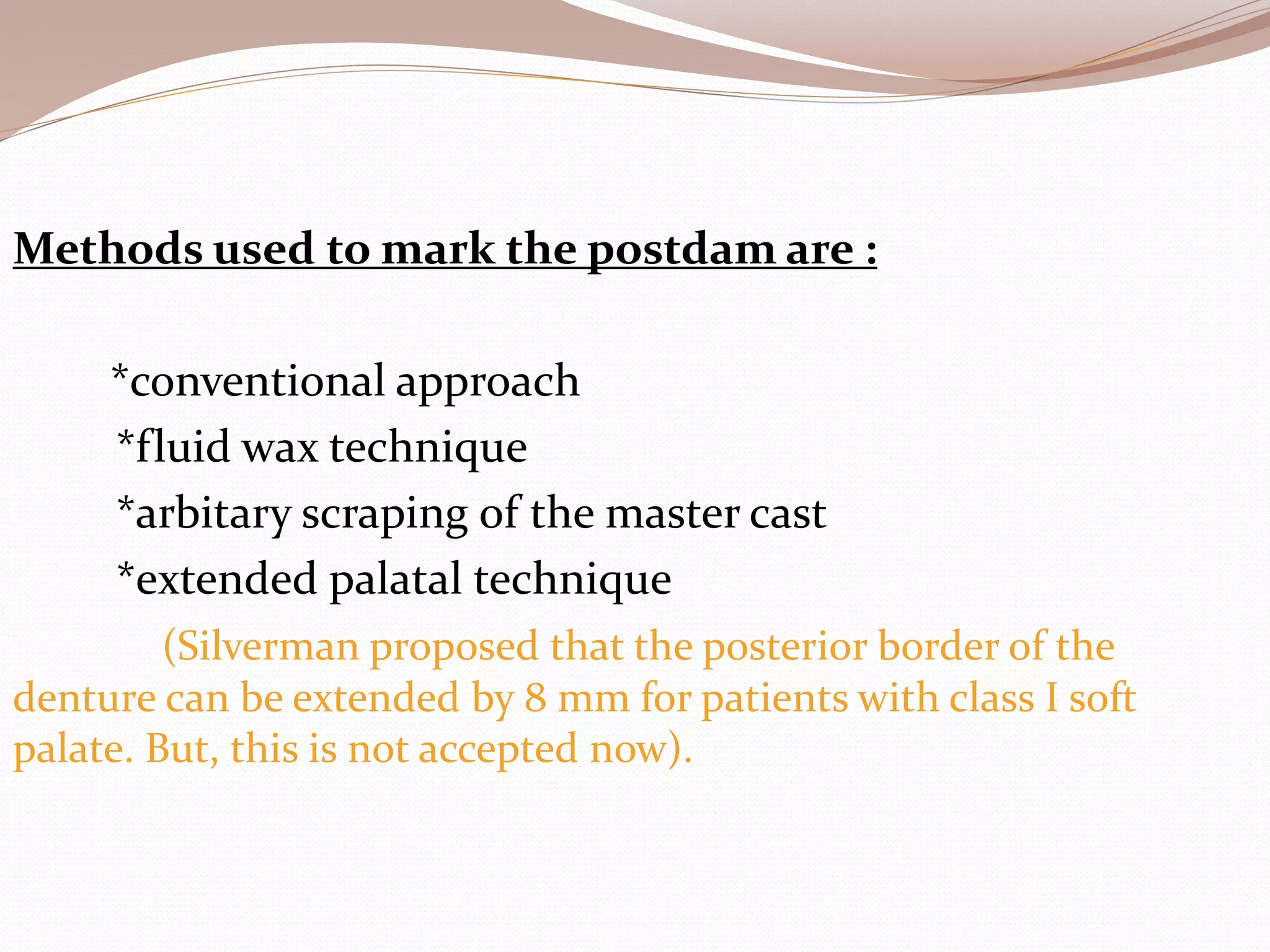 Methods used to mark the postdam are :

*conventional approach
*fluid wax technique
*arbitary scraping of the master cast
*extended palatal technique

(Silverman proposed that the posterior border of the denture can be extended by 8 mm for patients with class I soft palate. But, this is not accepted now).